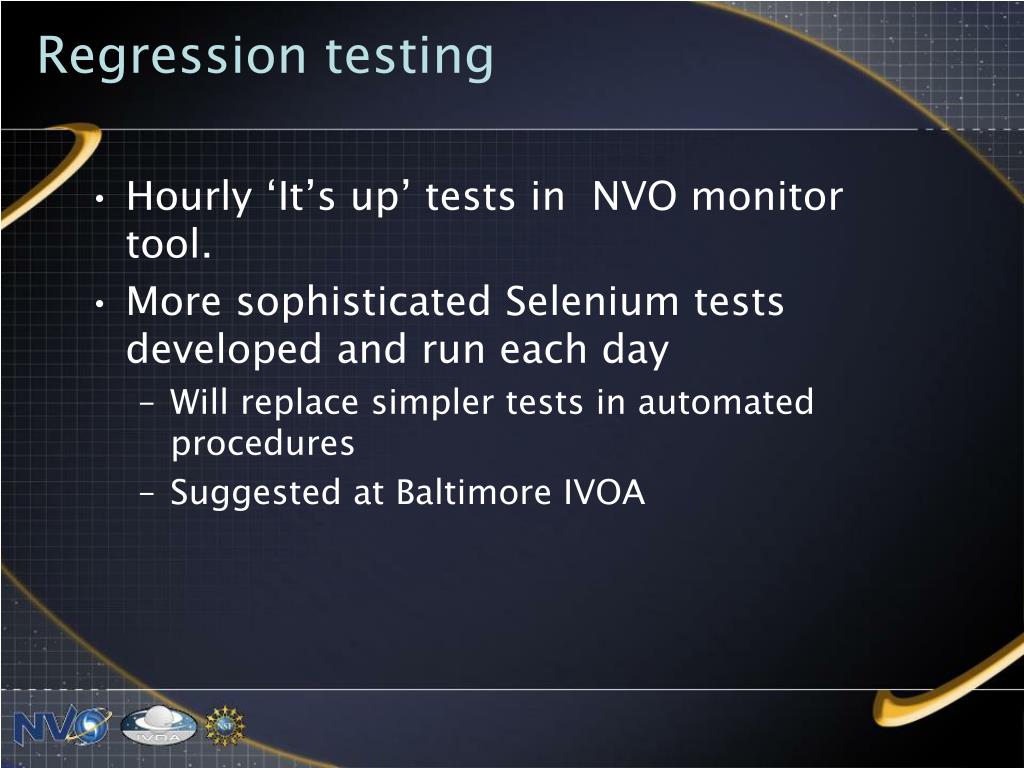 Regression testing

• Hourly ‘It’s up’ tests in NVO monitor tool.
• More sophisticated Selenium tests developed and run each day
– Will replace simpler tests in automated procedures
– Suggested at Baltimore IVOA

NVO IVOA NSF